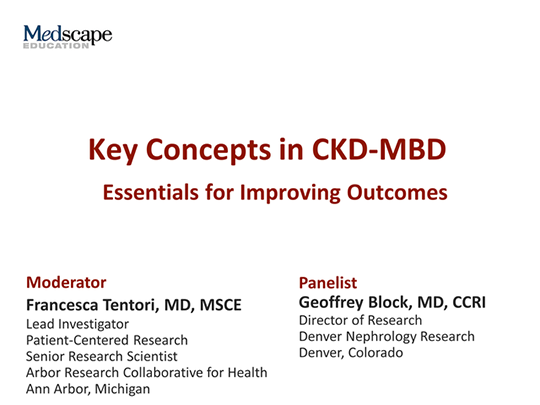 Medscape
EDUCATION

Key Concepts in CKD-MBD

Essentials for Improving Outcomes

Moderator
Francesca Tentori, MD, MSCE
Lead Investigator
Patient-Centered Research
Senior Research Scientist
Arbor Research Collaborative for Health
Ann Arbor, Michigan

Panelist
Geoffrey Block, MD, CCRI
Director of Research
Denver Nephrology Research
Denver, Colorado